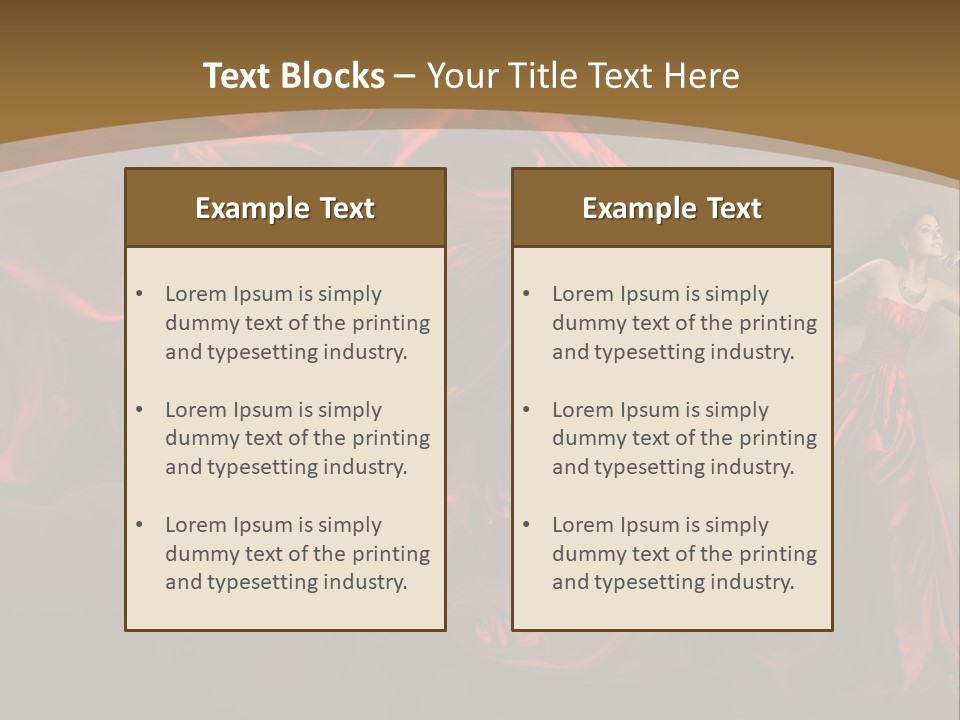 Text Blocks – Your Title Text Here

Example Text

• Lorem Ipsum is simply dummy text of the printing and typesetting industry.

• Lorem Ipsum is simply dummy text of the printing and typesetting industry.

• Lorem Ipsum is simply dummy text of the printing and typesetting industry.

Example Text

• Lorem Ipsum is simply dummy text of the printing and typesetting industry.

• Lorem Ipsum is simply dummy text of the printing and typesetting industry.

• Lorem Ipsum is simply dummy text of the printing and typesetting industry.